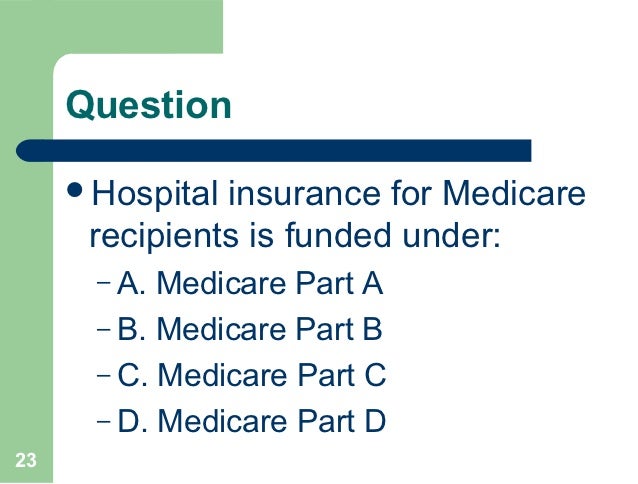 Question

• Hospital insurance for Medicare recipients is funded under:

– A. Medicare Part A
– B. Medicare Part B
– C. Medicare Part C
– D. Medicare Part D

23